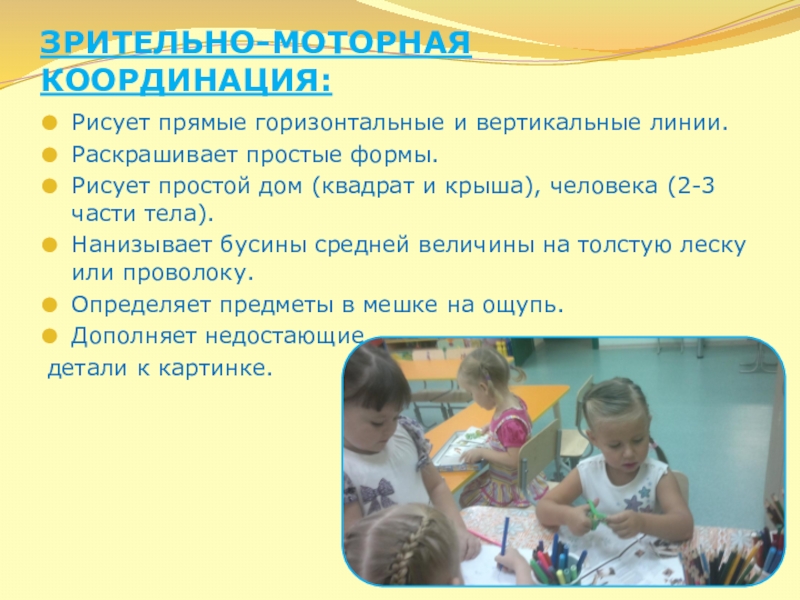 ЗРИТЕЛЬНО-МОТОРНАЯ КООРДИНАЦИЯ:

Рисует прямые горизонтальные и вертикальные линии.

Раскрашивает простые формы.

Рисует простой дом (квадрат и крыша), человека (2-3 части тела).

Нанизывает бусины средней величины на толстую леску или проволоку.

Определяет предметы в мешке на ощупь.

Дополняет недостающие детали к картинке.